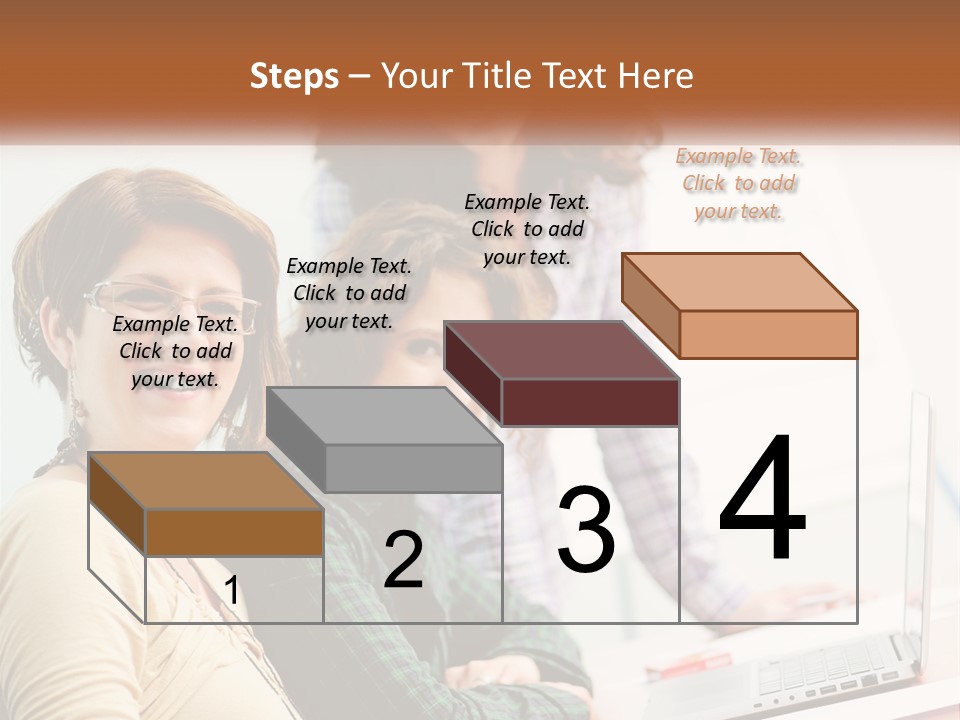 Steps – Your Title Text Here

Example Text. Click to add your text.

Example Text. Click to add your text.

Example Text. Click to add your text.

Example Text. Click to add your text.

1

2

3

4